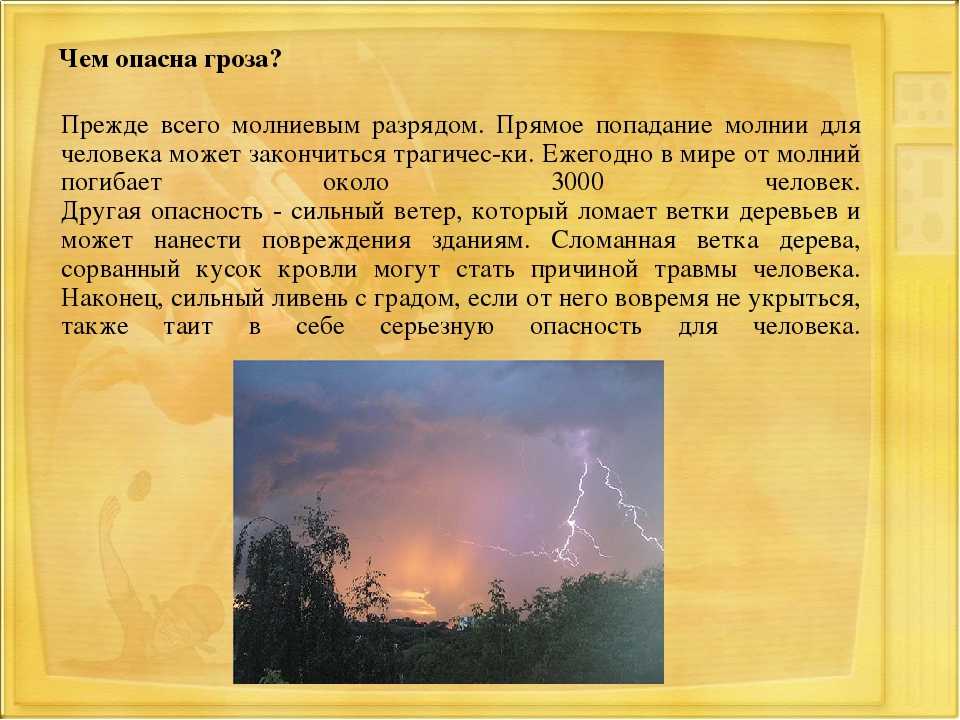 Чем опасна гроза?

Прежде всего молниевым разрядом. Прямое попадание молнии для человека может закончиться трагичес-ки. Ежегодно в мире от молний погибает около 3000 человек.
Другая опасность - сильный ветер, который ломает ветки деревьев и может нанести повреждения зданиям. Сломанная ветка дерева, сорванный кусок кровли могут стать причиной травмы человека. Наконец, сильный ливень с градом, если от него вовремя не укрыться, также таит в себе серьезную опасность для человека.